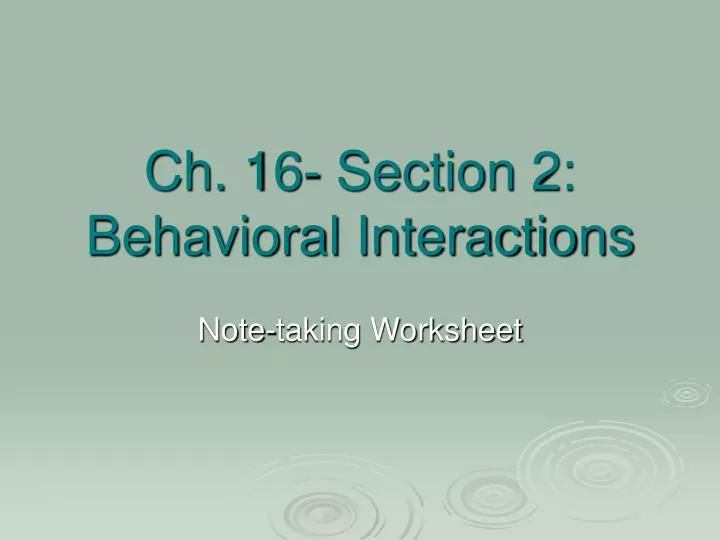 Ch. 16- Section 2: Behavioral Interactions

Note-taking Worksheet